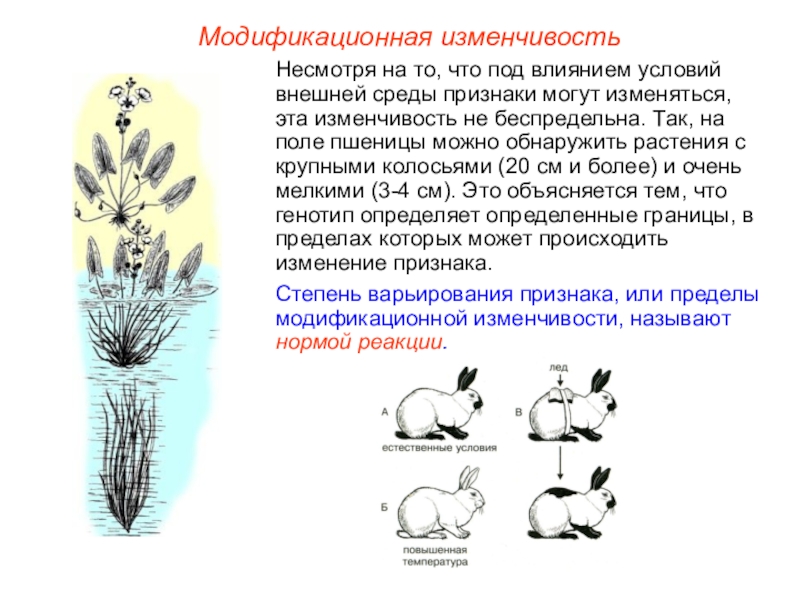 Модификационная изменчивость

Несмотря на то, что под влиянием условий внешней среды признаки могут изменяться, эта изменчивость не беспредельна. Так, на поле пшеницы можно обнаружить растения с крупными колосьями (20 см и более) и очень мелкими (3-4 см). Это объясняется тем, что генотип определяет определенные границы, в пределах которых может происходить изменение признака.

Степень варьирования признака, или пределы модификационной изменчивости, называют нормой реакции.

А
естественные условия

Б
повышенная температура

лед
В